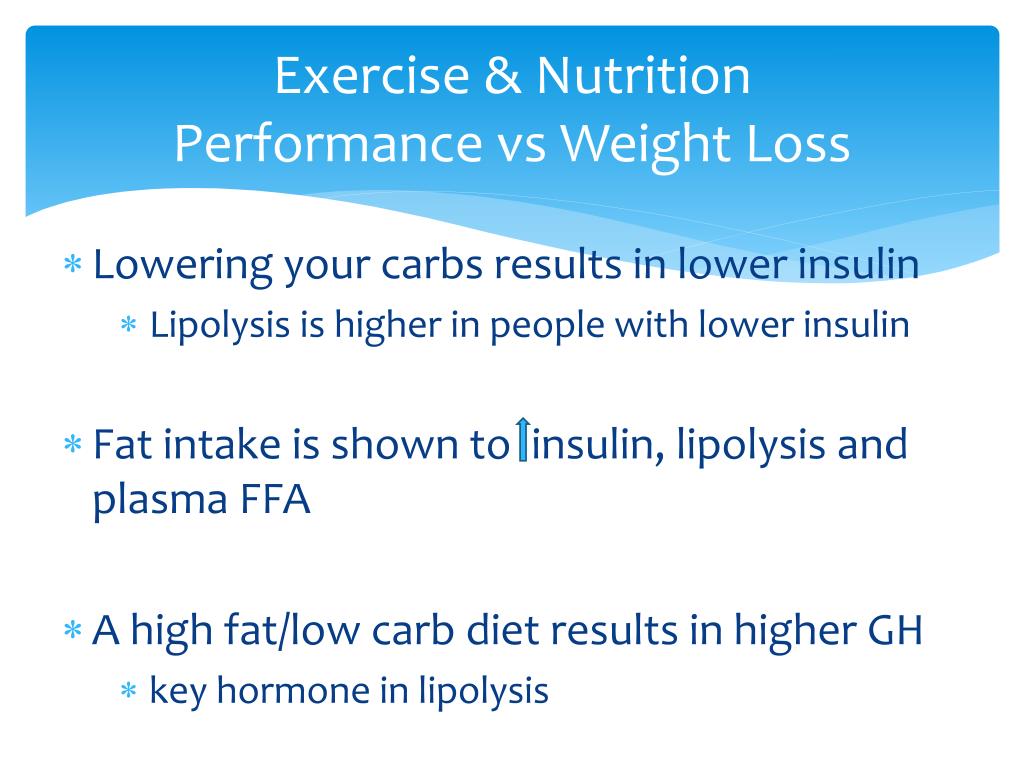 Exercise & Nutrition
Performance vs Weight Loss

* Lowering your carbs results in lower insulin
  * Lipolysis is higher in people with lower insulin

* Fat intake is shown to ↑ insulin, lipolysis and plasma FFA

* A high fat/low carb diet results in higher GH
  * key hormone in lipolysis